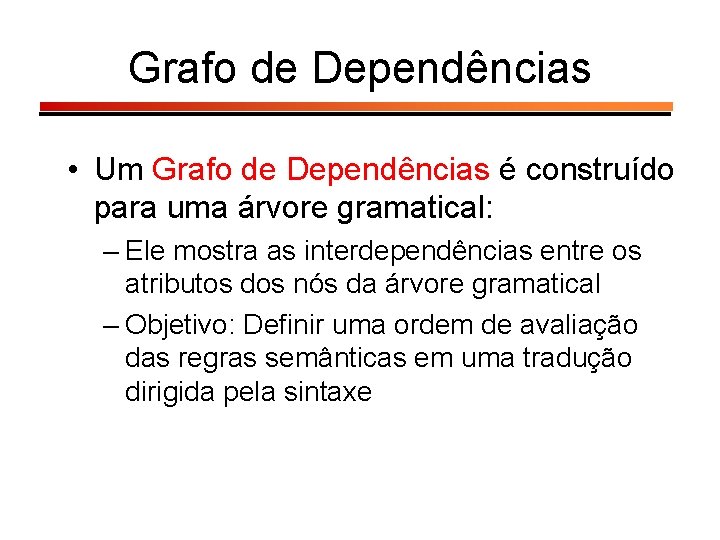 Grafo de Dependências

• Um Grafo de Dependências é construído para uma árvore gramatical:

– Ele mostra as interdependências entre os atributos dos nós da árvore gramatical

– Objetivo: Definir uma ordem de avaliação das regras semânticas em uma tradução dirigida pela sintaxe